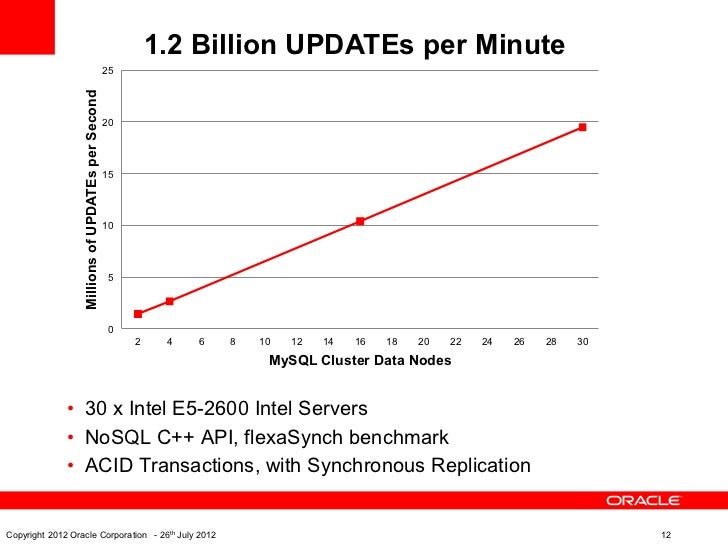 1.2 Billion UPDATEs per Minute

Millions of UPDATEs per Second

25
20
15
10
5
0

2 4 6 8 10 12 14 16 18 20 22 24 26 28 30

MySQL Cluster Data Nodes

• 30 x Intel E5-2600 Intel Servers
• NoSQL C++ API, flexaSynch benchmark
• ACID Transactions, with Synchronous Replication

ORACLE

Copyright 2012 Oracle Corporation - 26$^{th}$ July 2012

12